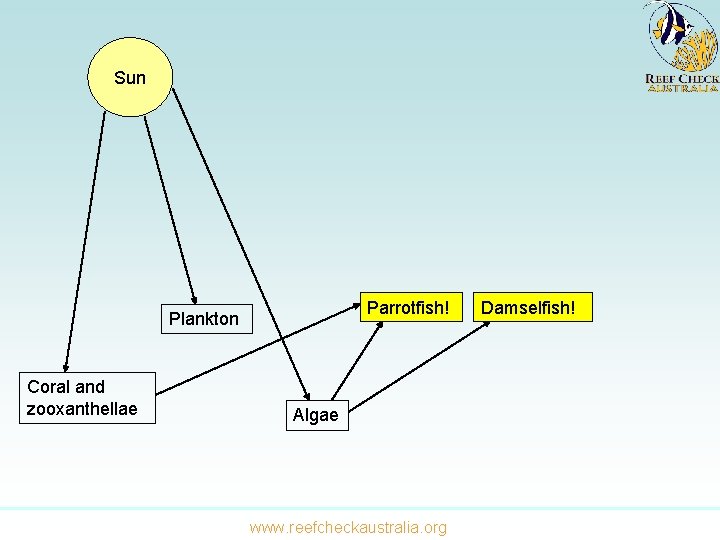 REEF CHECK
AUSTRALIA

Sun

Plankton

Parrotfish!

Damselfish!

Coral and zooxanthellae

Algae

www.reefcheckaustralia.org